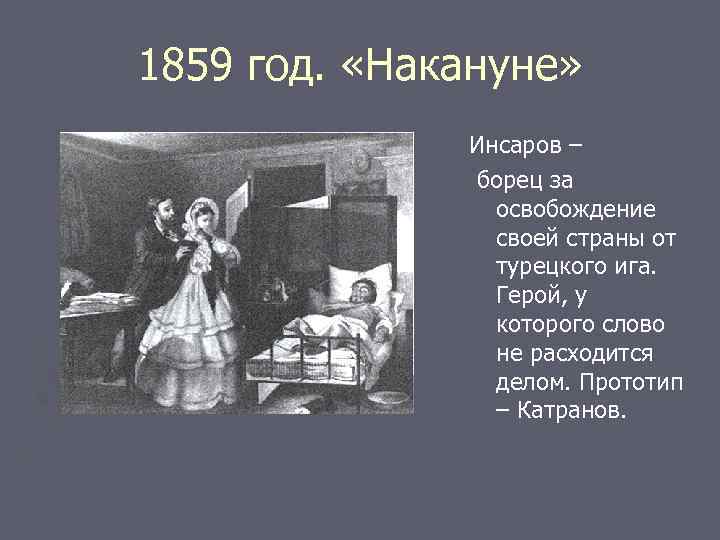 1859 год. «Накануне»

Инсаров –

борец за освобождение своей страны от турецкого ига. Герой, у которого слово не расходится делом. Прототип – Катранов.